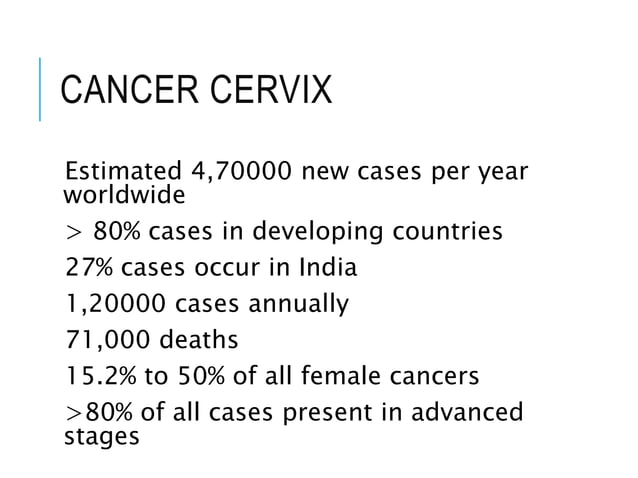 CANCER CERVIX

Estimated 4,70000 new cases per year worldwide

> 80% cases in developing countries

27% cases occur in India

1,20000 cases annually

71,000 deaths

15.2% to 50% of all female cancers

>80% of all cases present in advanced stages